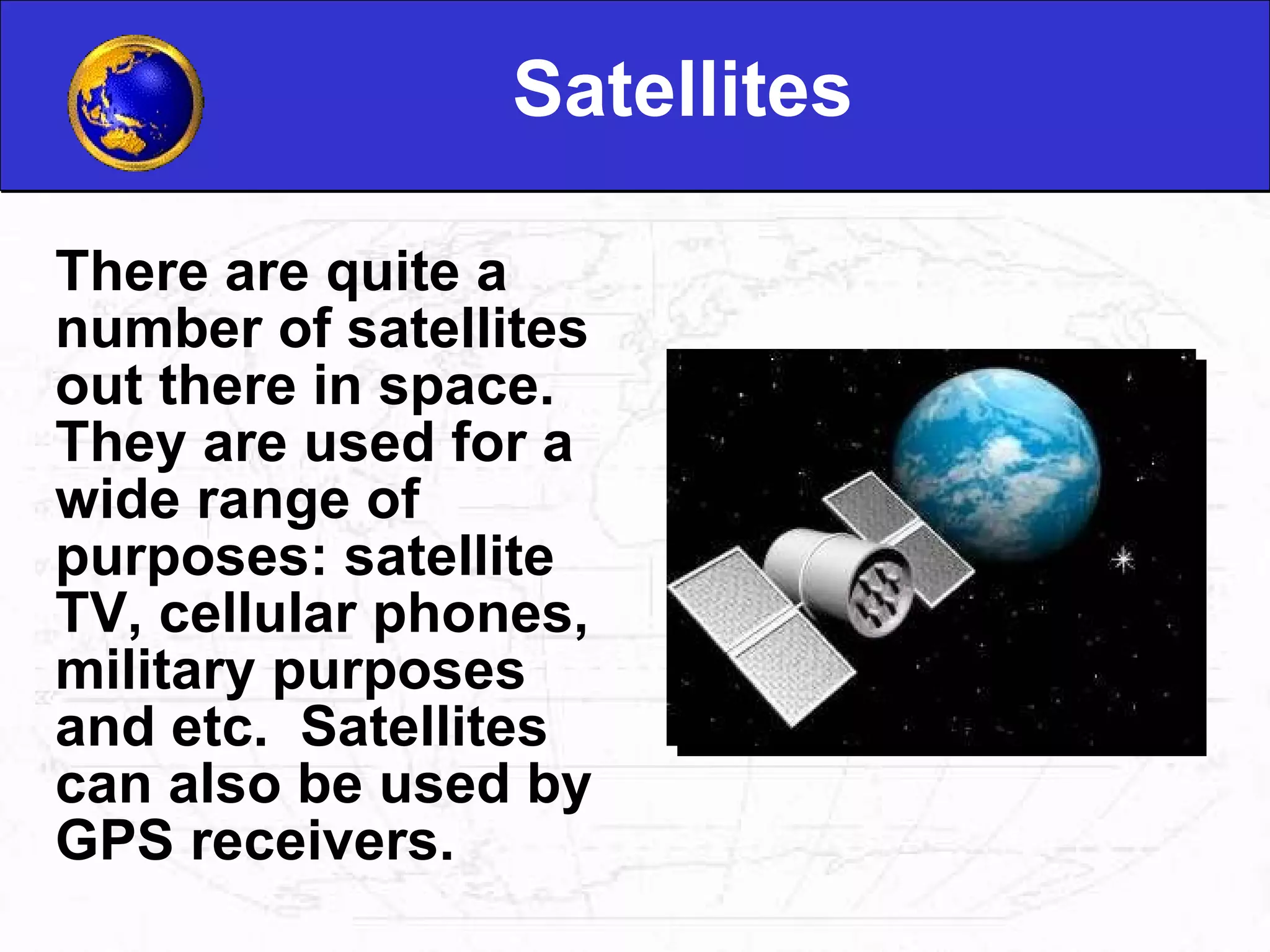 Satellites

There are quite a number of satellites out there in space. They are used for a wide range of purposes: satellite TV, cellular phones, military purposes and etc.  Satellites can also be used by GPS receivers.